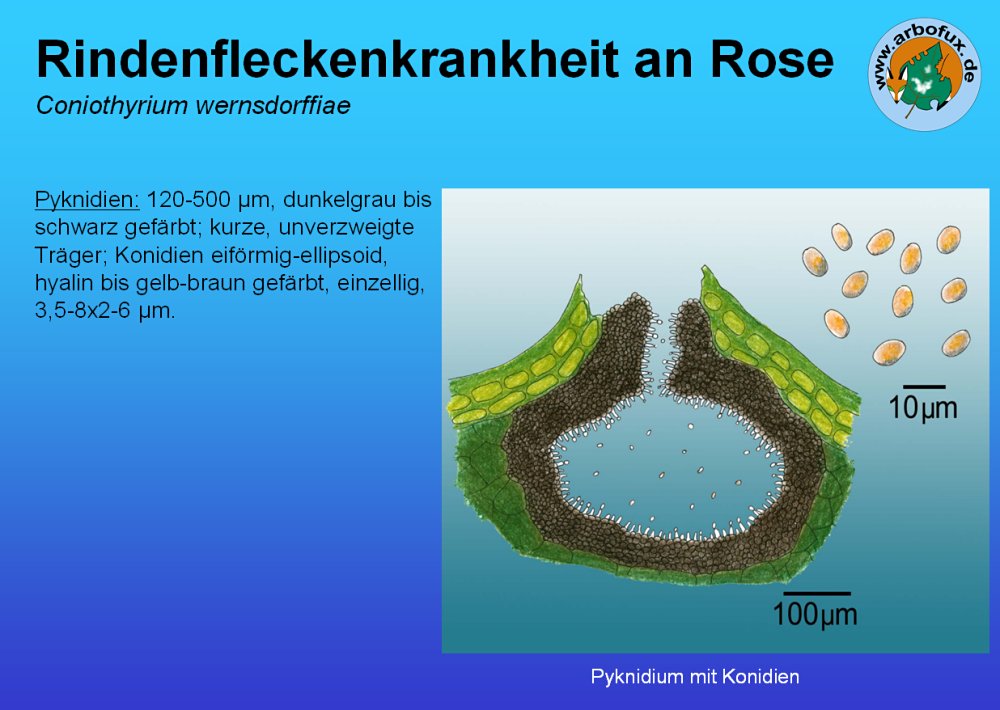 Rindenfleckenkrankheit an Rose
Coniothyrium wernsdorffiae

www.arbofux.de

Pyknidien: 120-500 µm, dunkelgrau bis schwarz gefärbt; kurze, unverzweigte Träger; Konidien eiförmig-ellipsoid, hyalin bis gelb-braun gefärbt, einzellig, 3,5-8x2-6 µm.

10µm

100µm

Pyknidium mit Konidien